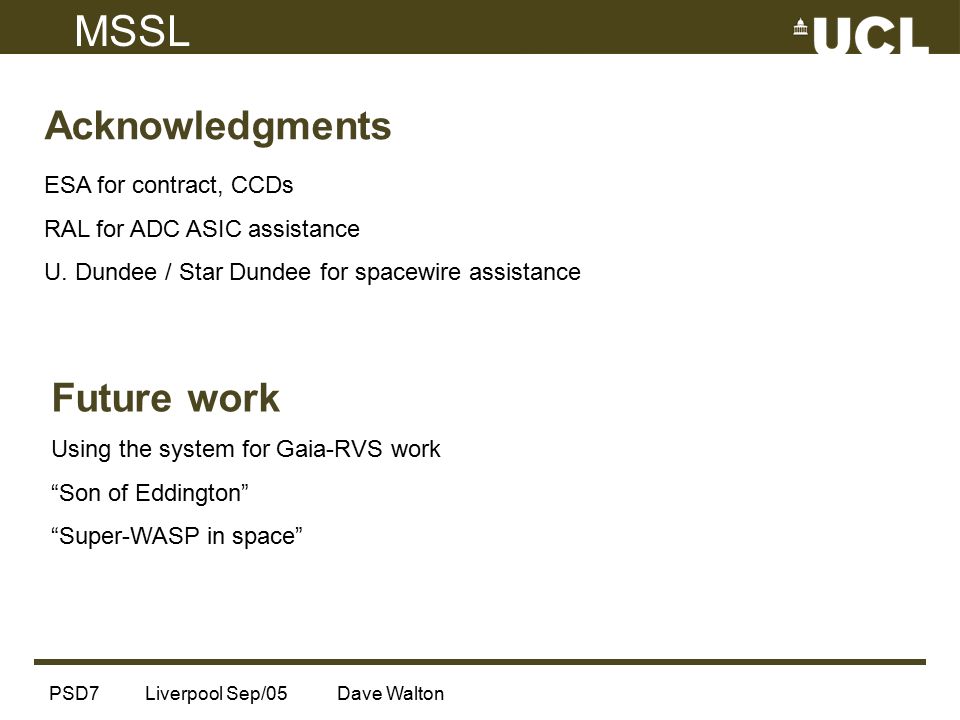 MSSL

UCL

Acknowledgments

ESA for contract, CCDs

RAL for ADC ASIC assistance

U. Dundee / Star Dundee for spacewire assistance

Future work

Using the system for Gaia-RVS work

“Son of Eddington”

“Super-WASP in space”

PSD7 Liverpool Sep/05 Dave Walton